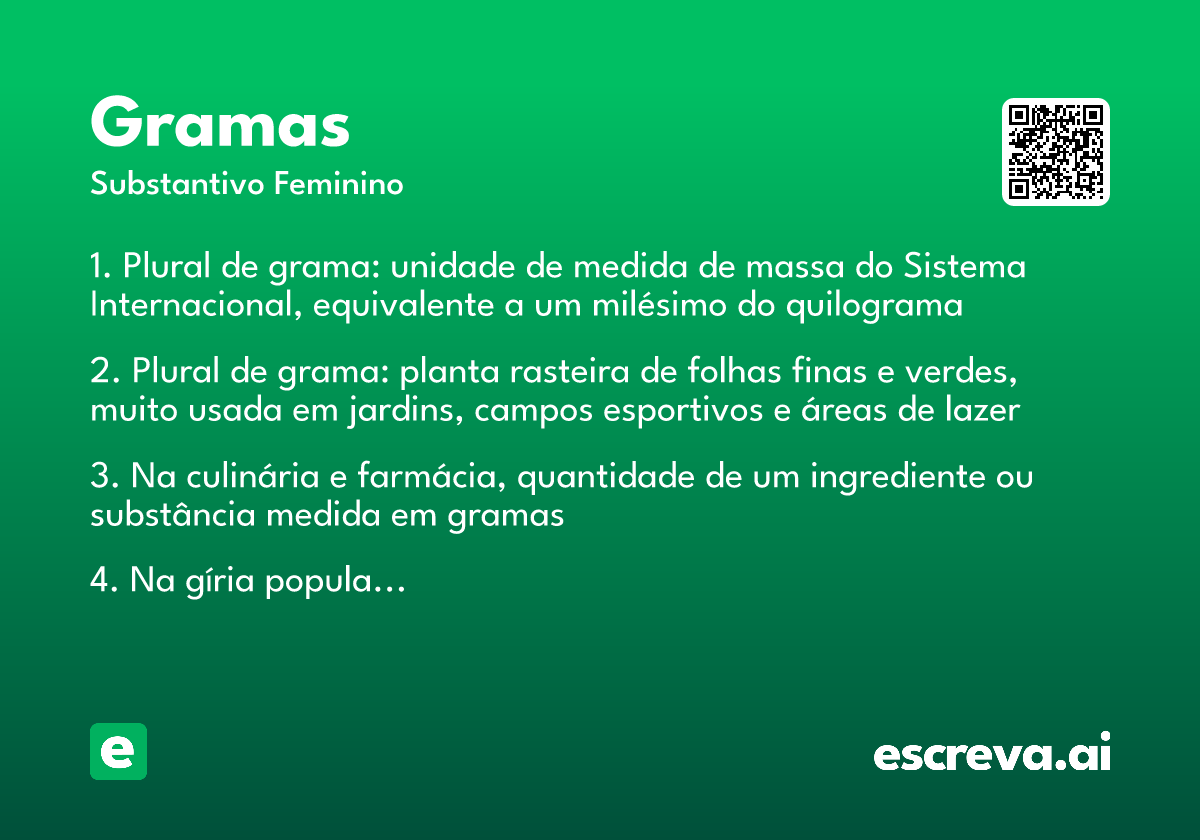 Gramas

Substantivo Feminino

1. Plural de grama: unidade de medida de massa do Sistema Internacional, equivalente a um milésimo do quilograma

2. Plural de grama: planta rasteira de folhas finas e verdes, muito usada em jardins, campos esportivos e áreas de lazer

3. Na culinária e farmácia, quantidade de um ingrediente ou substância medida em gramas

4. Na gíria popula...

e

escreva.ai